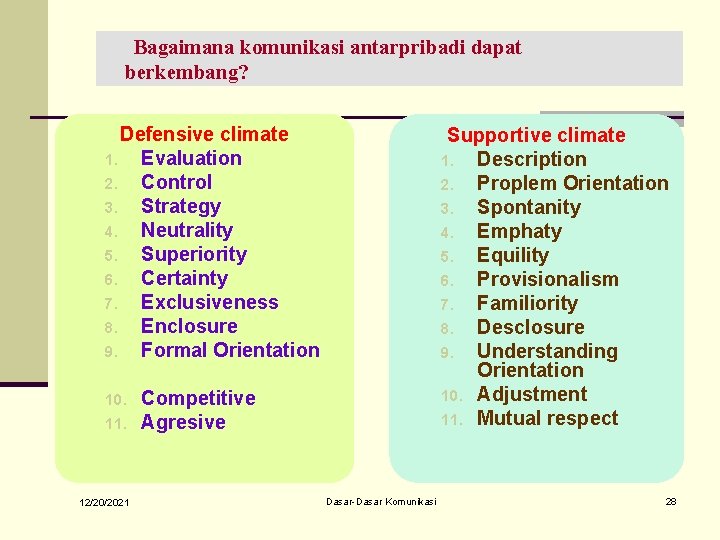 Bagaimana komunikasi antarpribadi dapat berkembang?

Defensive climate
1. Evaluation
2. Control
3. Strategy
4. Neutrality
5. Superiority
6. Certainty
7. Exclusiveness
8. Enclosure
9. Formal Orientation
10. Competitive
11. Agresive

Supportive climate
1. Description
2. Proplem Orientation
3. Spontanity
4. Emphaty
5. Equility
6. Provisionalism
7. Familiority
8. Desclosure
9. Understanding Orientation
10. Adjustment
11. Mutual respect

12/20/2021
Dasar-Dasar Komunikasi
28